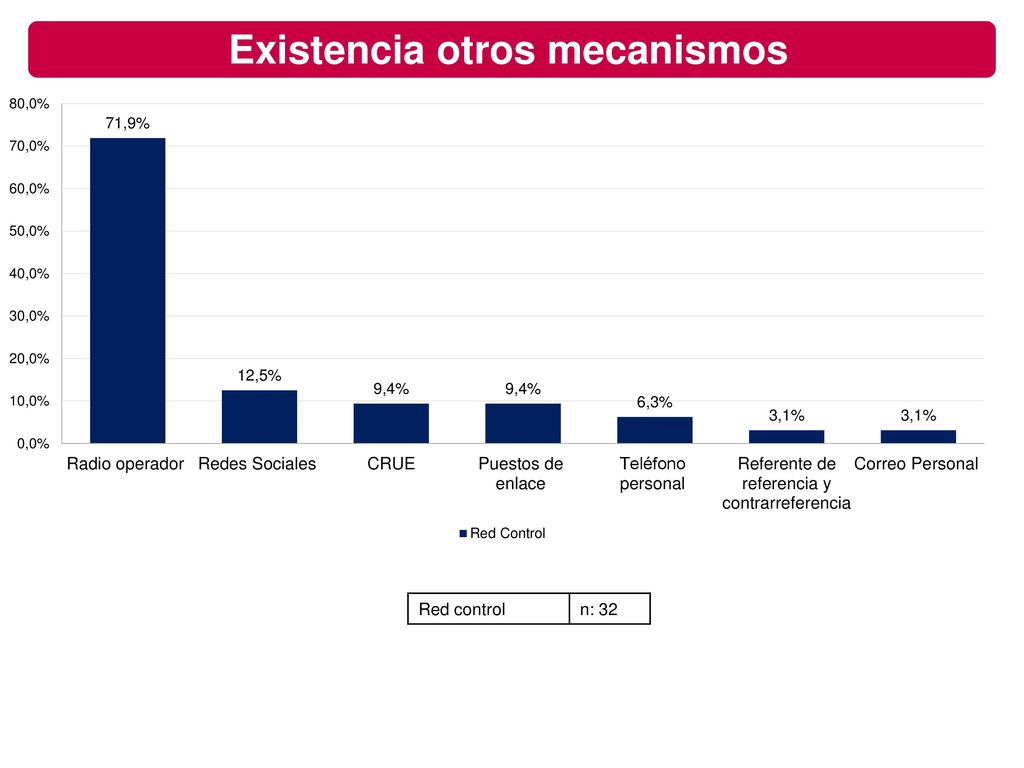 Existencia otros mecanismos

80,0%
70,0%
60,0%
50,0%
40,0%
30,0%
20,0%
10,0%
0,0%

71,9%
12,5%
9,4%
9,4%
6,3%
3,1%
3,1%

Radio operador
Redes Sociales
CRUE
Puestos de enlace
Teléfono personal
Referente de referencia y contrarreferencia
Correo Personal

Red Control

| Red control | n: 32 |
|---|---|